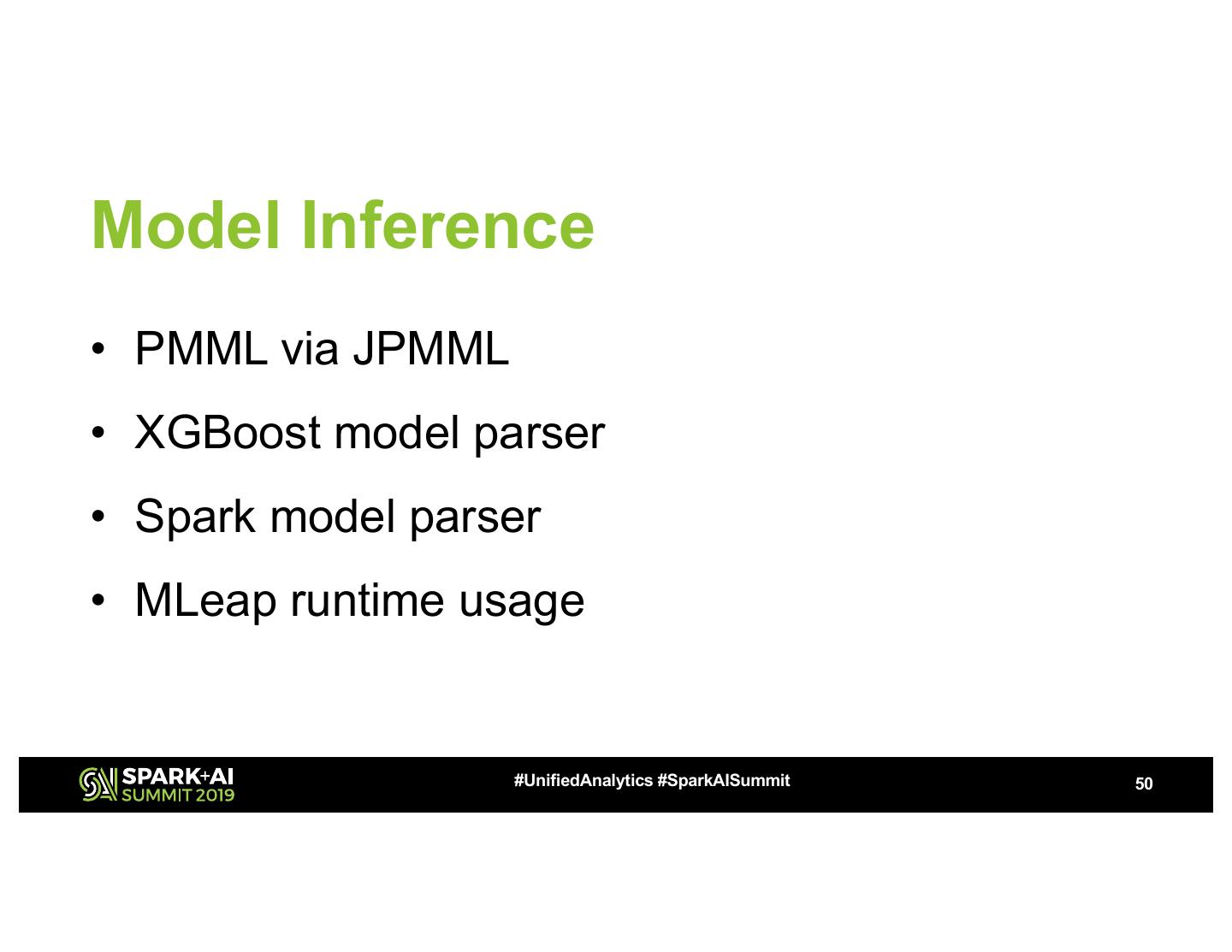 Model Inference

• PMML via JPMML
• XGBoost model parser
• Spark model parser
• MLeap runtime usage

SPARK+AI SUMMIT 2019

#UnifiedAnalytics #SparkAISummit

50